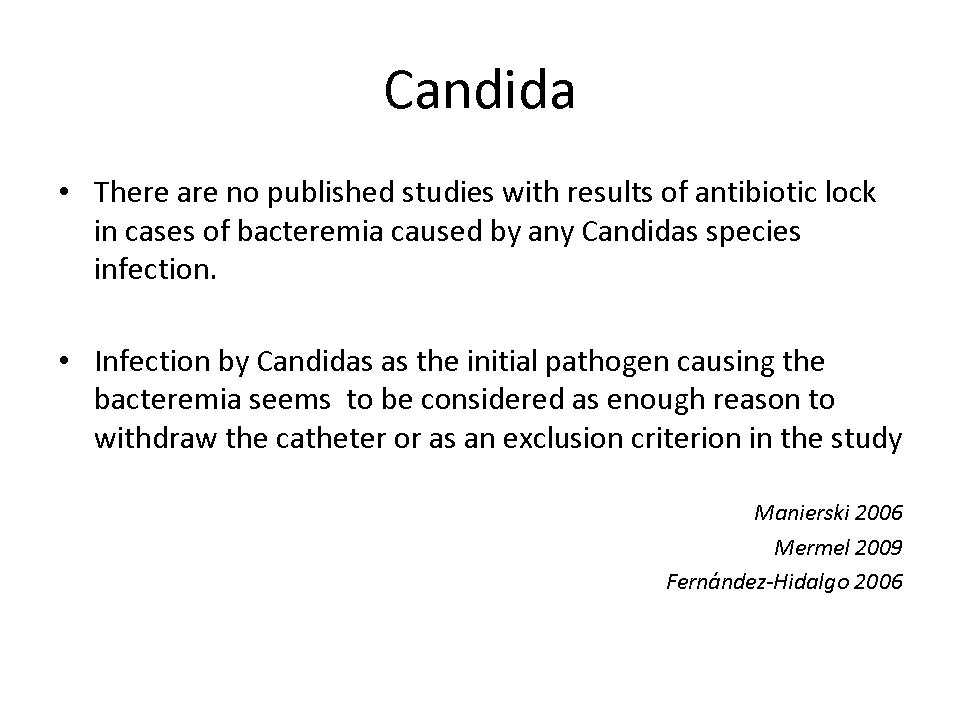 Candida

• There are no published studies with results of antibiotic lock in cases of bacteremia caused by any Candidas species infection.

• Infection by Candidas as the initial pathogen causing the bacteremia seems to be considered as enough reason to withdraw the catheter or as an exclusion criterion in the study

Manierski 2006
Mermel 2009
Fernández-Hidalgo 2006